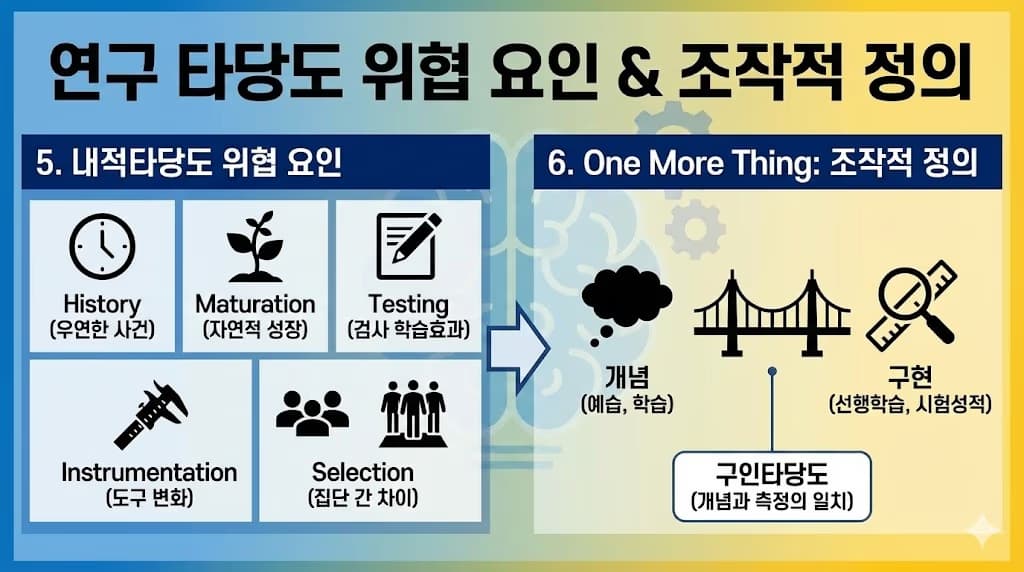 연구 타당도 위협 요인 & 조작적 정의

5. 내적타당도 위협 요인

History
(우연한 사건)

Maturation
(자연적 성장)

Testing
(검사 학습효과)

Instrumentation
(도구 변화)

Selection
(집단 간 차이)

6. One More Thing: 조작적 정의

개념
(예습, 학습)

구현
(선행학습, 시험성적)

구인타당도
(개념과 측정의 일치)